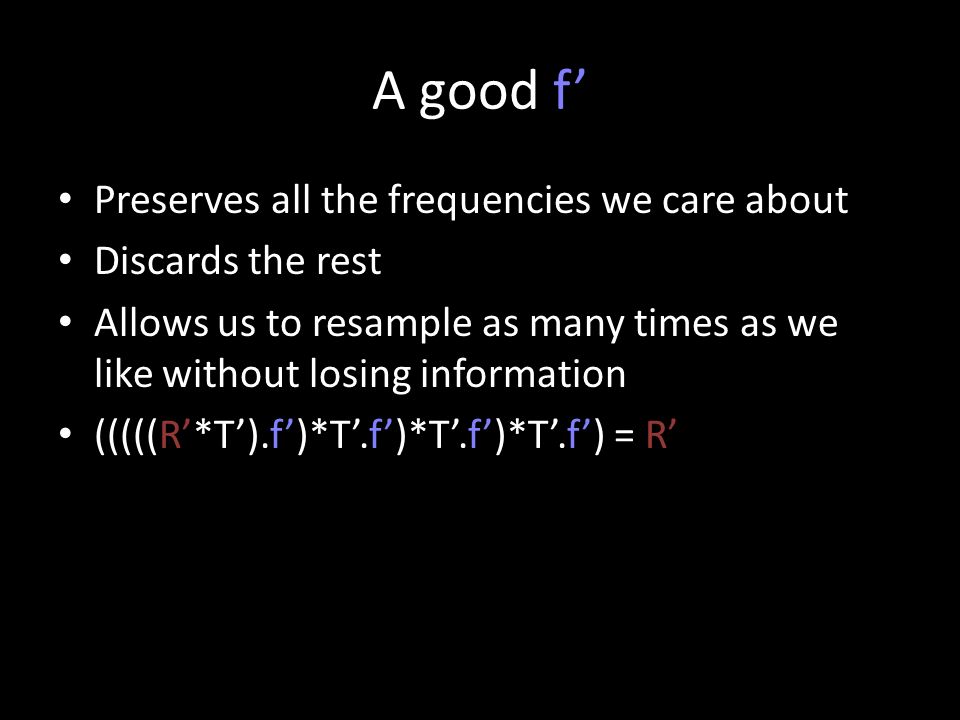 A good f’

• Preserves all the frequencies we care about
• Discards the rest
• Allows us to resample as many times as we like without losing information
• (((((R’*T’).f’)*T’.f’)*T’.f’)*T’.f’) = R’